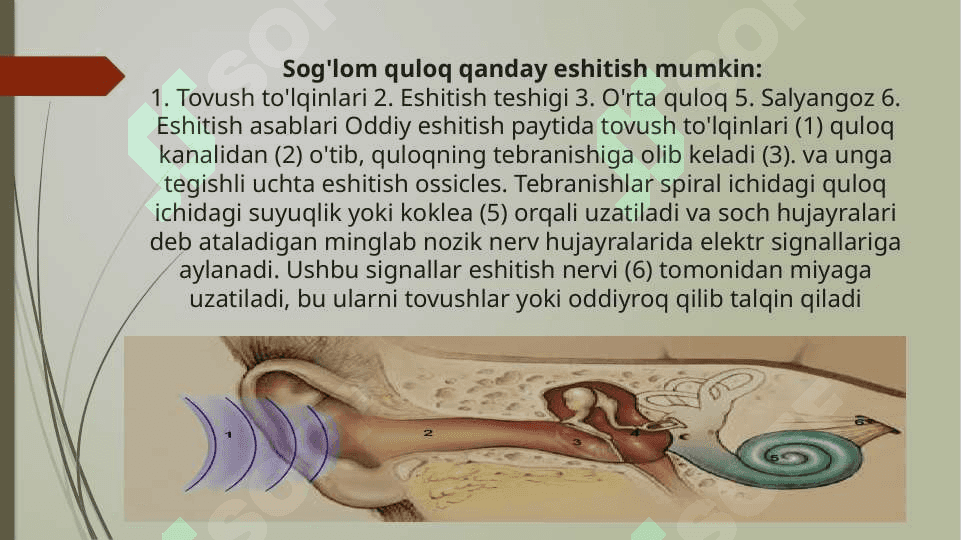 Sog'lom quloq qanday eshitish mumkin:
1. Tovush to'lqinlari 2. Eshitish teshigi 3. O'rta quloq 5. Salyangoz 6. Eshitish asablari Oddiy eshitish paytida tovush to'lqinlari (1) quloq kanalidan (2) o'tib, quloqning tebranishiga olib keladi (3). va unga tegishli uchta eshitish ossicles. Tebranishlar spiral ichidagi quloq ichidagi suyuqlik yoki koklea (5) orqali uzatiladi va soch hujayralari deb ataladigan minglab nozik nerv hujayralarida elektr signallariga aylanadi. Ushbu signallar eshitish nervi (6) tomonidan miyaga uzatiladi, bu ularni tovushlar yoki oddiyroq qilib talqin qiladi

1
2
3
4
5
6